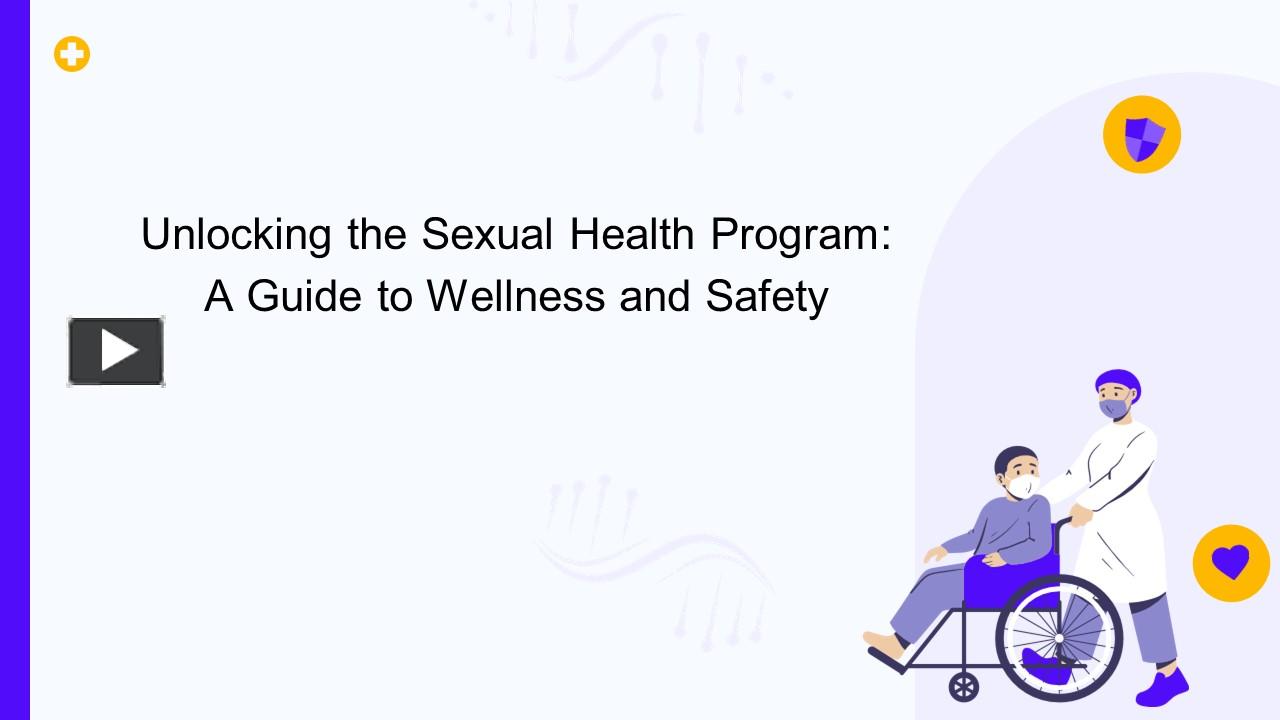 Unlocking the Sexual Health Program: A Guide to Wellness and Safety